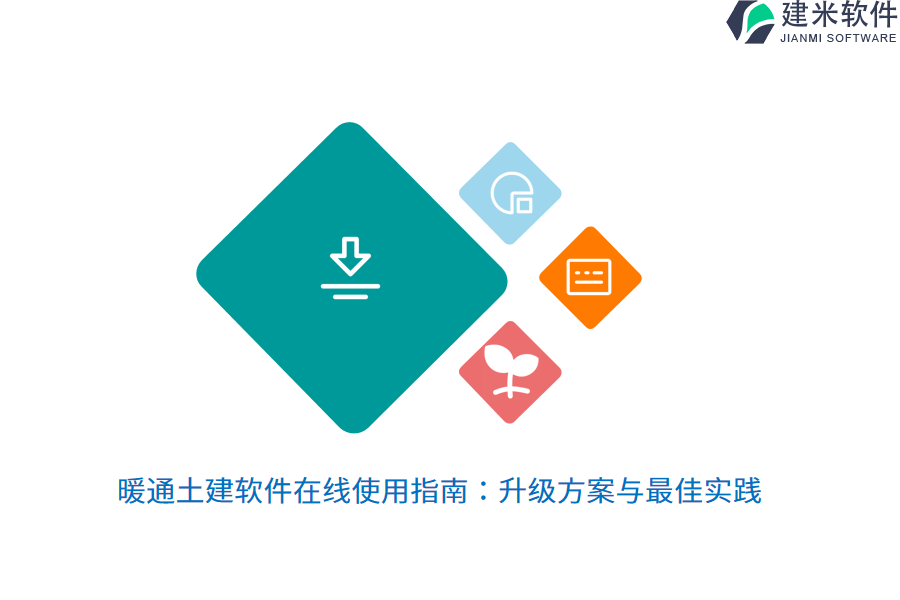 建米软件
JIANMI SOFTWARE

暖通土建软件在线使用指南：升级方案与最佳实践